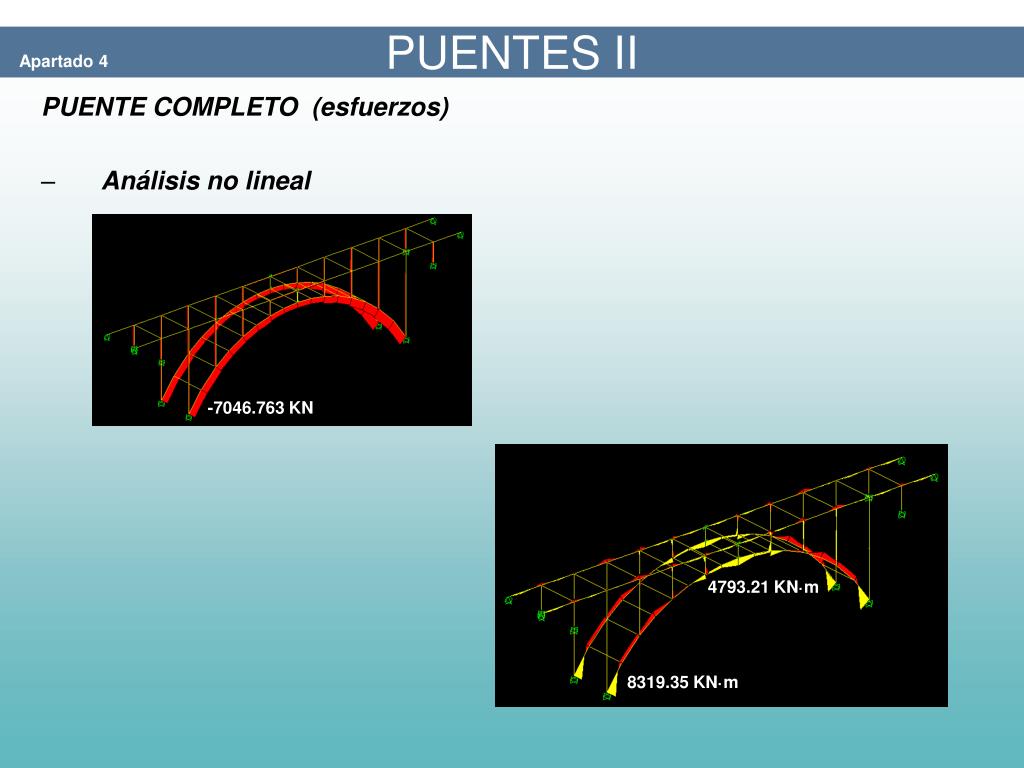 Apartado 4

PUENTES II

PUENTE COMPLETO (esfuerzos)

– Análisis no lineal

-7046.763 KN

4793.21 KN·m

8319.35 KN·m